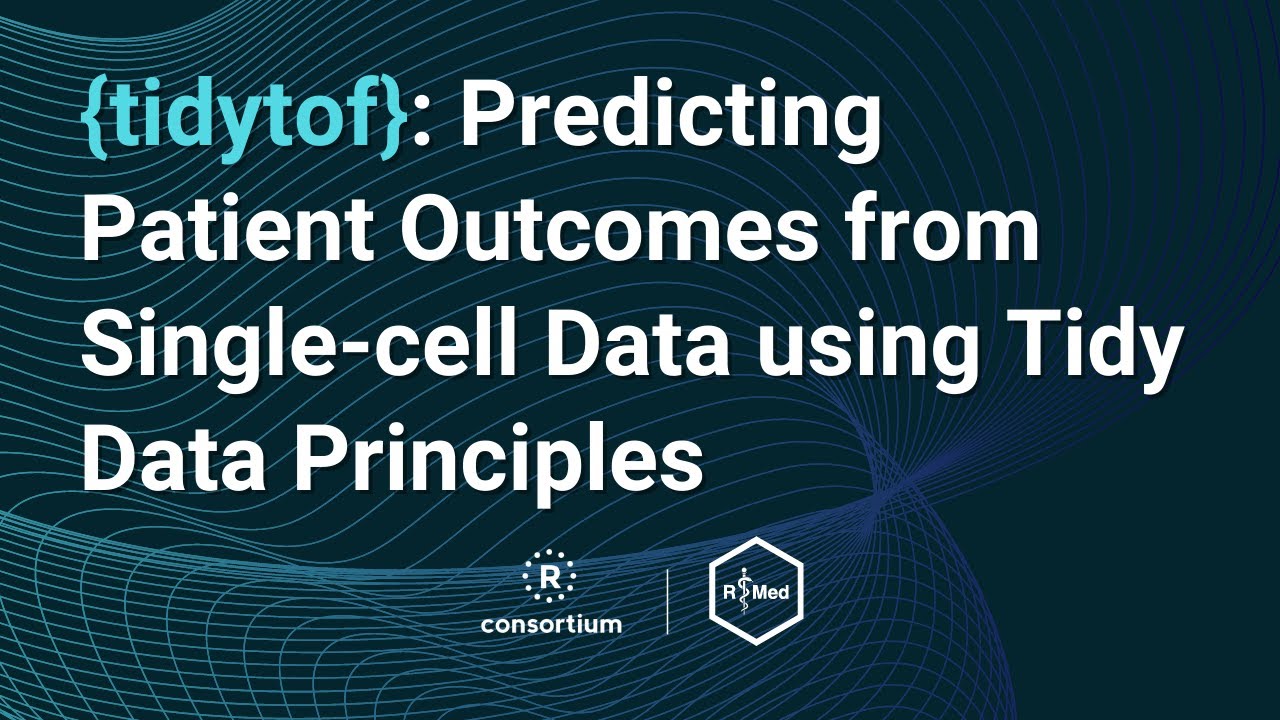 {tidytof}: Predicting Patient Outcomes from Single-cell Data using Tidy Data Principles

R
consortium

R Med